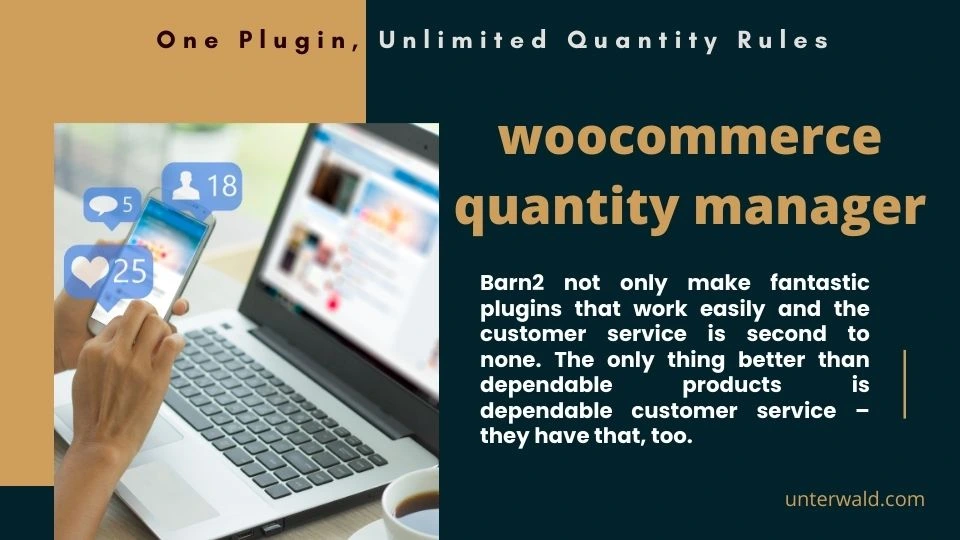 One Plugin, Unlimited Quantity Rules

5

18

25

woocommerce quantity manager

Barn2 not only make fantastic plugins that work easily and the customer service is second to none. The only thing better than dependable products is dependable customer service – they have that, too.

unterwald.com